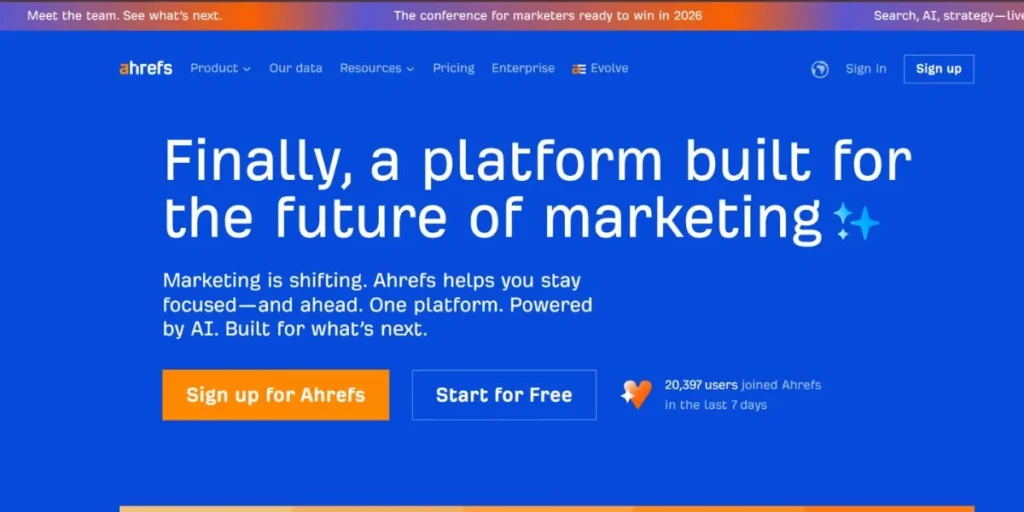 Meet the team. See what's next. The conference for marketers ready to win in 2026 Search, AI, strategy—live

ahrefs Product Our data Resources Pricing Enterprise Evolve Sign in Sign up

Finally, a platform built for the future of marketing

Marketing is shifting. Ahrefs helps you stay focused—and ahead. One platform. Powered by AI. Built for what's next.

Sign up for Ahrefs Start for Free 20,397 users joined Ahrefs in the last 7 days